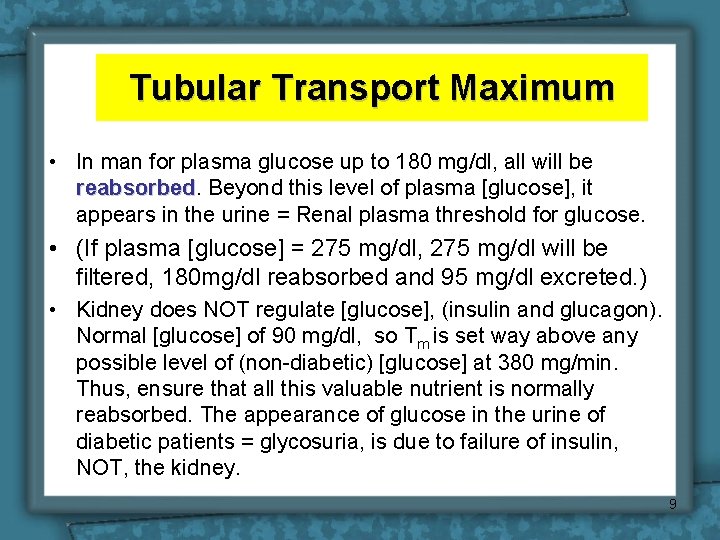 Tubular Transport Maximum

• In man for plasma glucose up to 180 mg/dl, all will be reabsorbed. Beyond this level of plasma [glucose], it appears in the urine = Renal plasma threshold for glucose.

• (If plasma [glucose] = 275 mg/dl, 275 mg/dl will be filtered, 180mg/dl reabsorbed and 95 mg/dl excreted.)

• Kidney does NOT regulate [glucose], (insulin and glucagon). Normal [glucose] of 90 mg/dl, so $T_m$ is set way above any possible level of (non-diabetic) [glucose] at 380 mg/min. Thus, ensure that all this valuable nutrient is normally reabsorbed. The appearance of glucose in the urine of diabetic patients = glycosuria, is due to failure of insulin, NOT, the kidney.

9